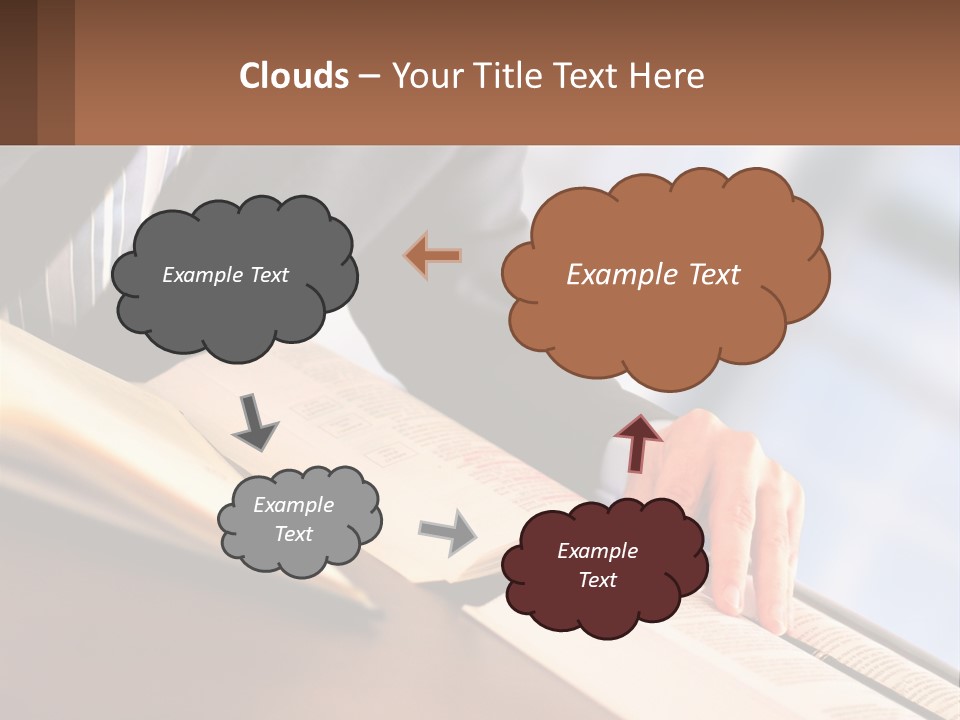 Clouds – Your Title Text Here

Example Text

Example Text

Example Text

Example Text